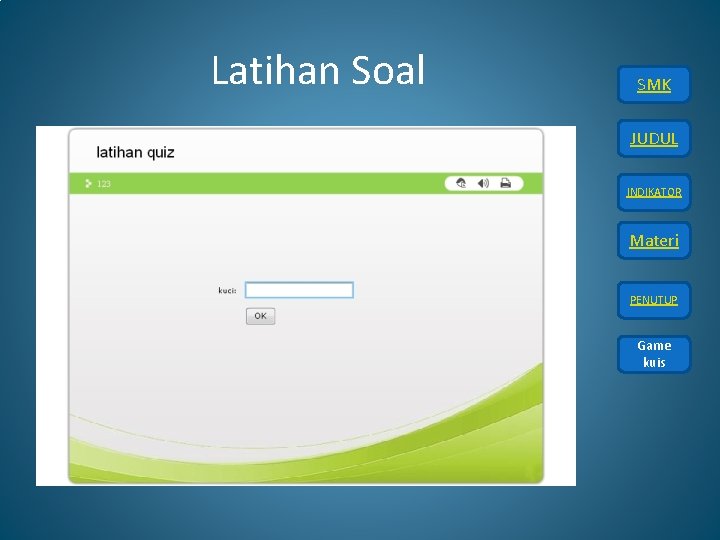 Latihan Soal

latihan quiz

123

kuci:

OK

SMK

JUDUL

INDIKATOR

Materi

PENUTUP

Game kuis